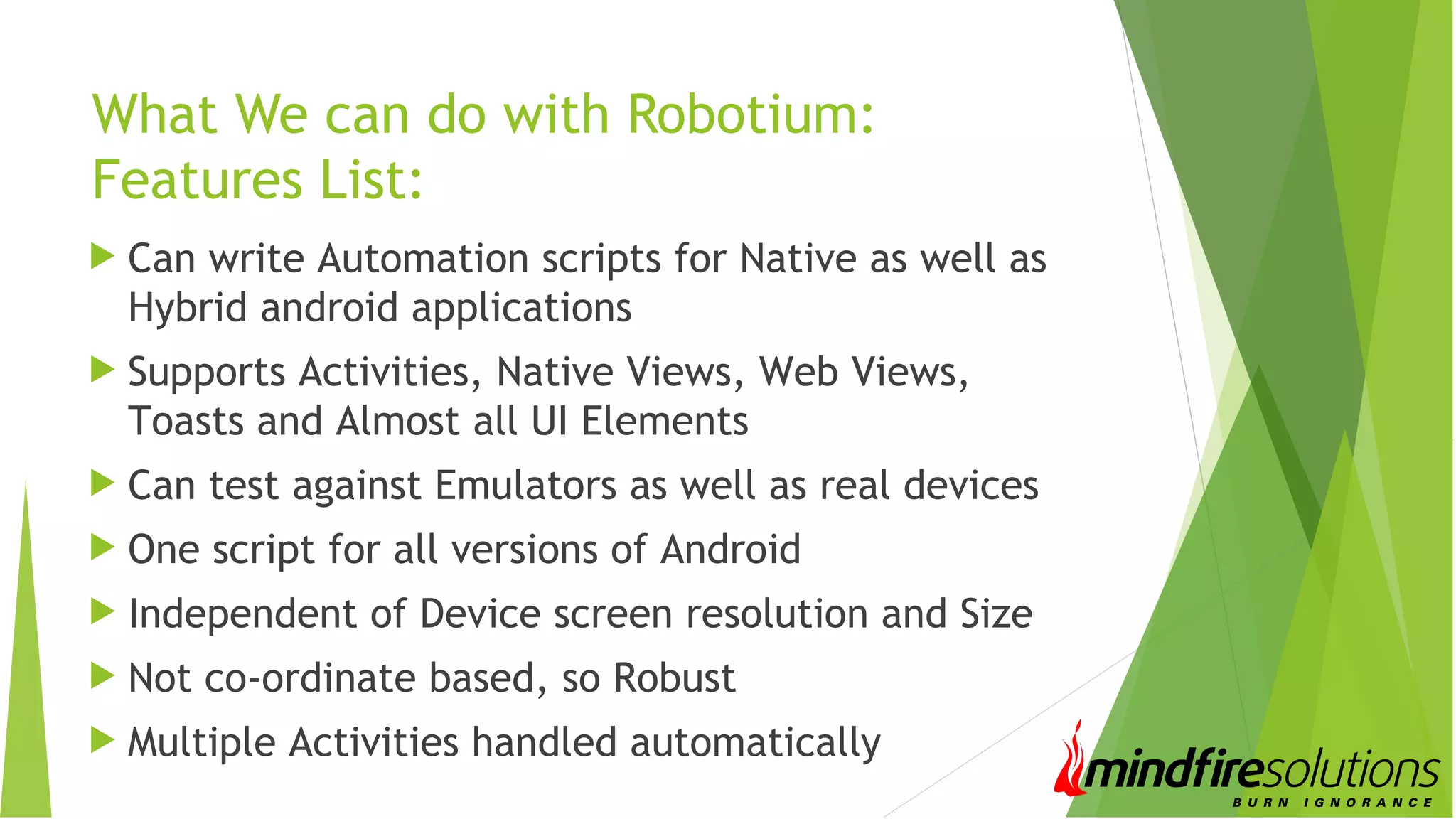 What We can do with Robotium: Features List:

Can write Automation scripts for Native as well as Hybrid android applications

Supports Activities, Native Views, Web Views, Toasts and Almost all UI Elements

Can test against Emulators as well as real devices

One script for all versions of Android

Independent of Device screen resolution and Size

Not co-ordinate based, so Robust

Multiple Activities handled automatically

mindfiresolutions
BURN IGNORANCE